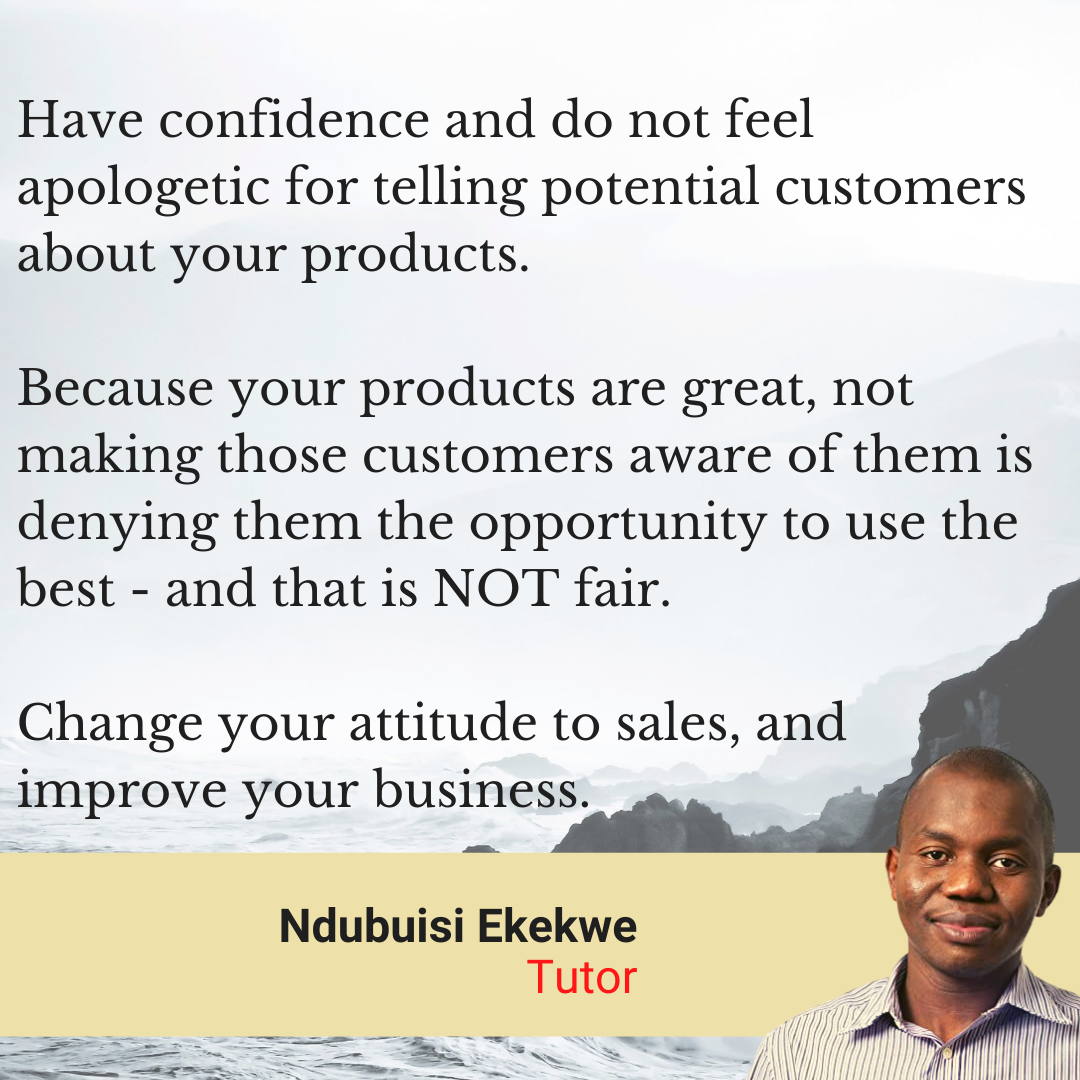 Have confidence and do not feel apologetic for telling potential customers about your products.

Because your products are great, not making those customers aware of them is denying them the opportunity to use the best - and that is NOT fair.

Change your attitude to sales, and improve your business.

Ndubuisi Ekekwe
Tutor